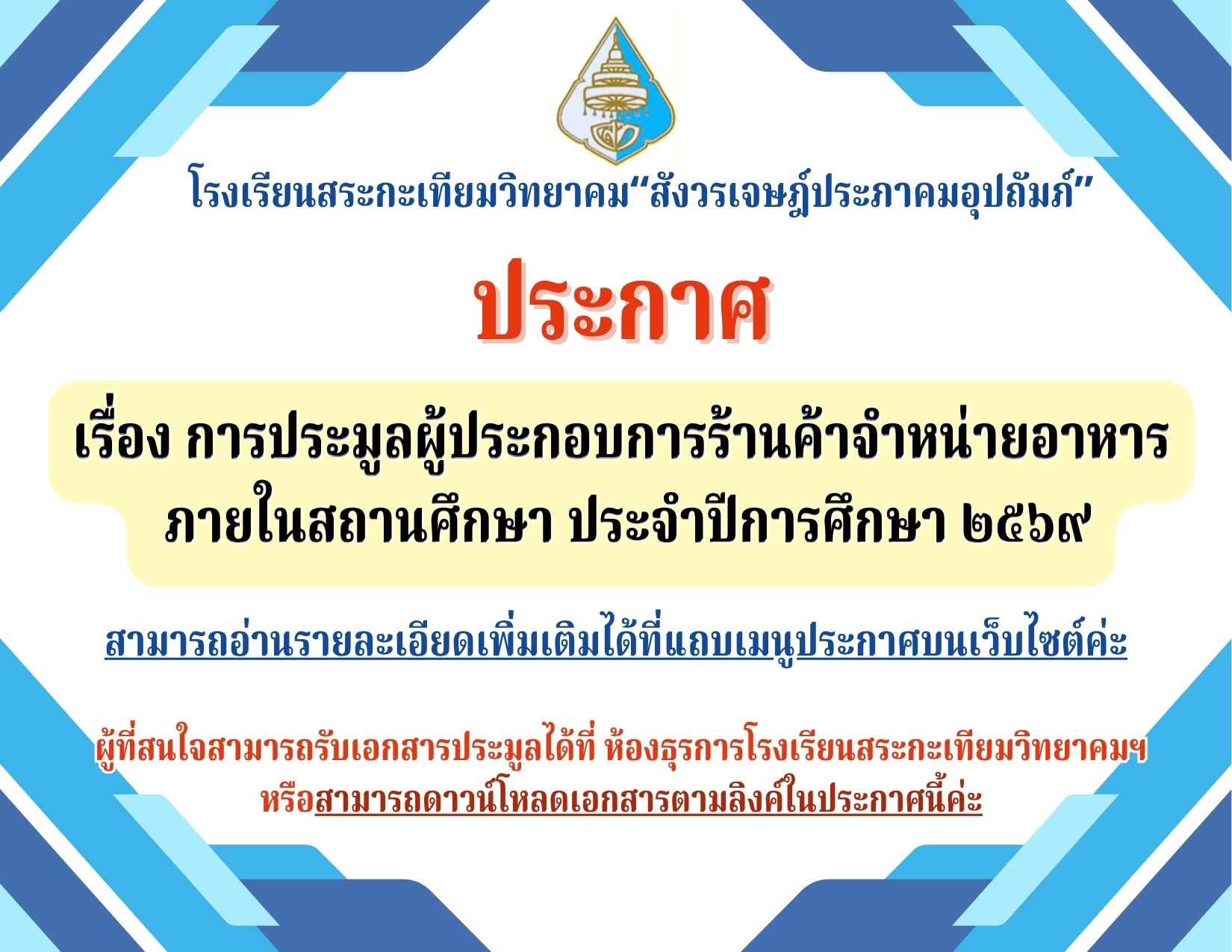 โรงเรียนสระกะเทียมวิทยาคม“สังวรเจษฎ์ประภาคมอุปถัมภ์”

ประกาศ

เรื่อง การประมูลผู้ประกอบการร้านค้าจำหน่ายอาหาร ภายในสถานศึกษา ประจำปีการศึกษา ๒๕๖๙

สามารถอ่านรายละเอียดเพิ่มเติมได้ที่แถบเมนูประกาศบนเว็บไซต์ค่ะ

ผู้ที่สนใจสามารถรับเอกสารประมูลได้ที่ ห้องธุรการโรงเรียนสระกะเทียมวิทยาคมฯ หรือสามารถดาวน์โหลดเอกสารตามลิงค์ในประกาศนี้ค่ะ